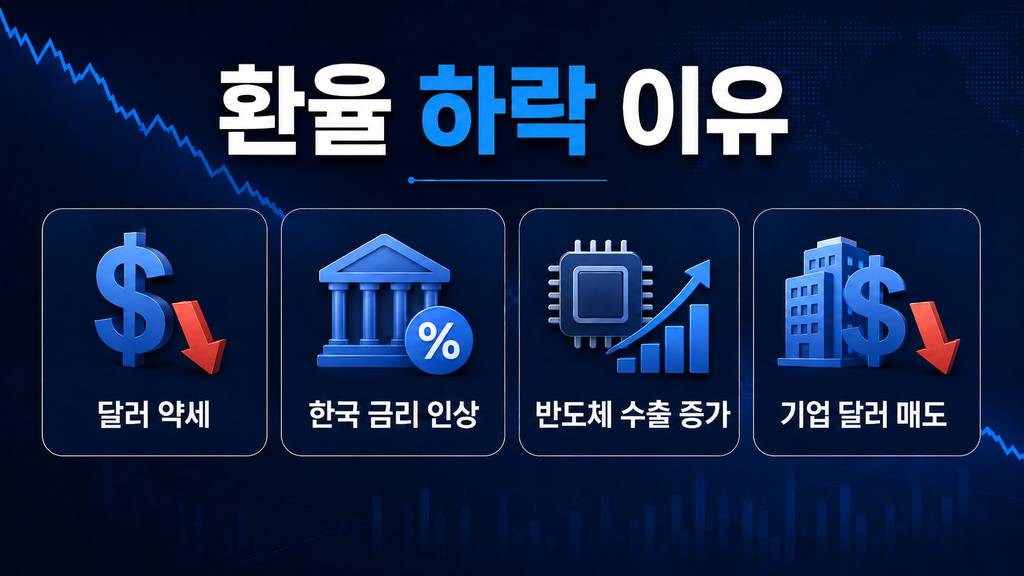 환율 하락 이유

$

달러 약세

%

한국 금리 인상

반도체 수출 증가

$

기업 달러 매도